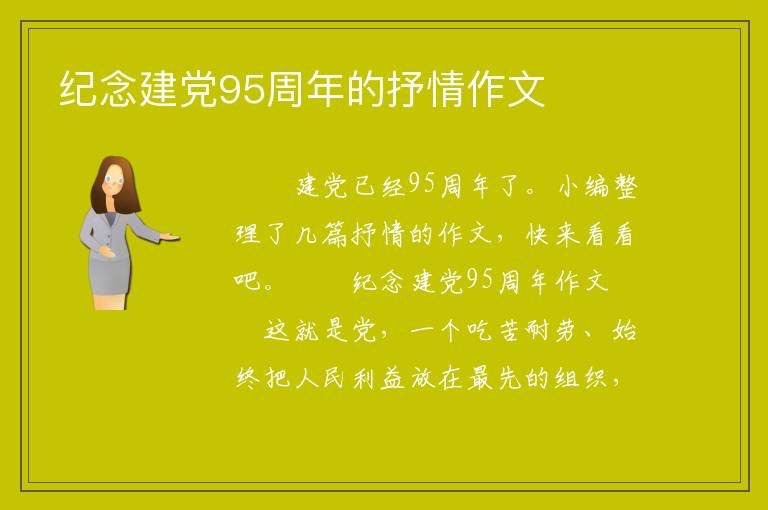 纪念建党95周年的抒情作文

建党已经95周年了。小编整理了几篇抒情的作文，快来看看吧。 纪念建党95周年作文 这就是党，一个吃苦耐劳、始终把人民利益放在最先的组织，